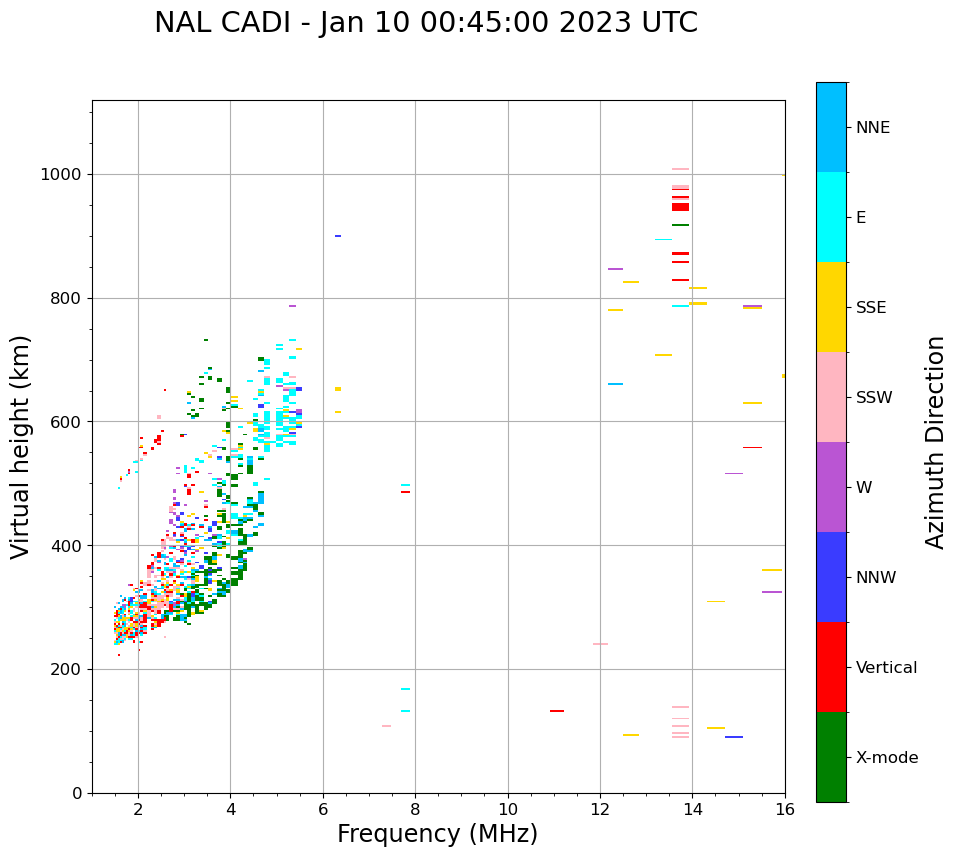 NAL CADI - Jan 10 00:45:00 2023 UTC

Virtual height (km)

1000
800
600
400
200
0

2
4
6
8
10
12
14
16

Frequency (MHz)

NNE
E
SSE
SSW
W
NNW
Vertical
X-mode

Azimuth Direction